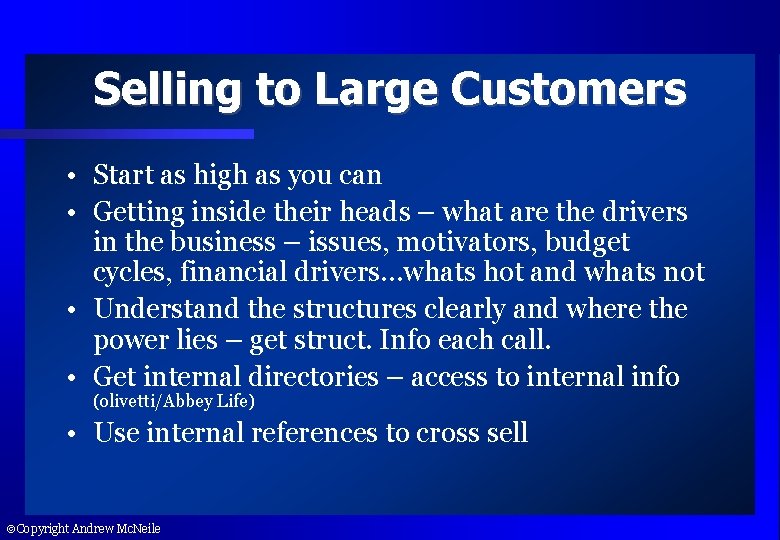 Selling to Large Customers

• Start as high as you can
• Getting inside their heads – what are the drivers in the business – issues, motivators, budget cycles, financial drivers…whats hot and whats not
• Understand the structures clearly and where the power lies – get struct. Info each call.
• Get internal directories – access to internal info (olivetti/Abbey Life)
• Use internal references to cross sell

©Copyright Andrew McNeile